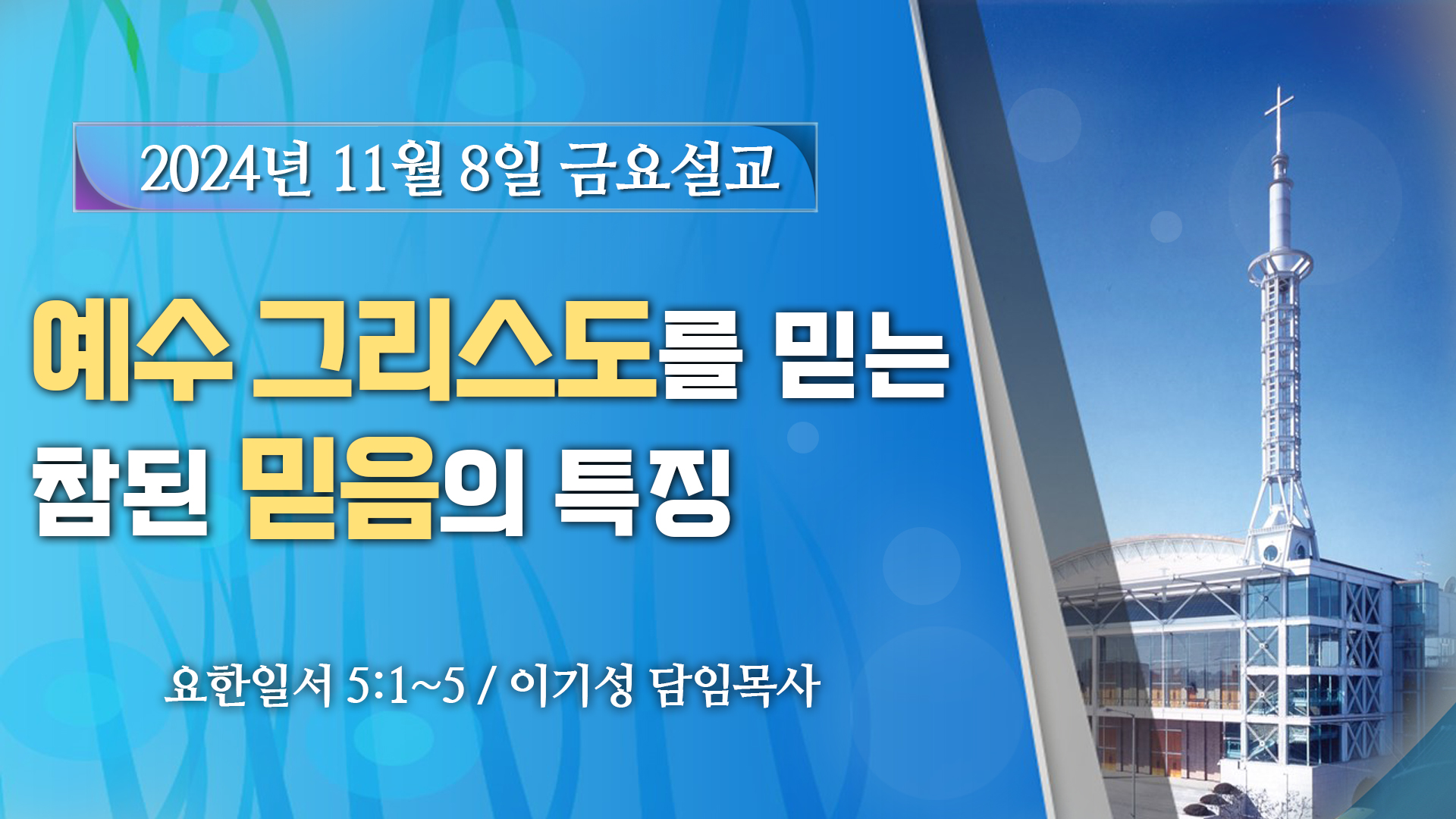 2024년 11월 8일 금요설교

예수 그리스도를 믿는 참된 믿음의 특징

요한일서 5:1~5 / 이기성 담임목사